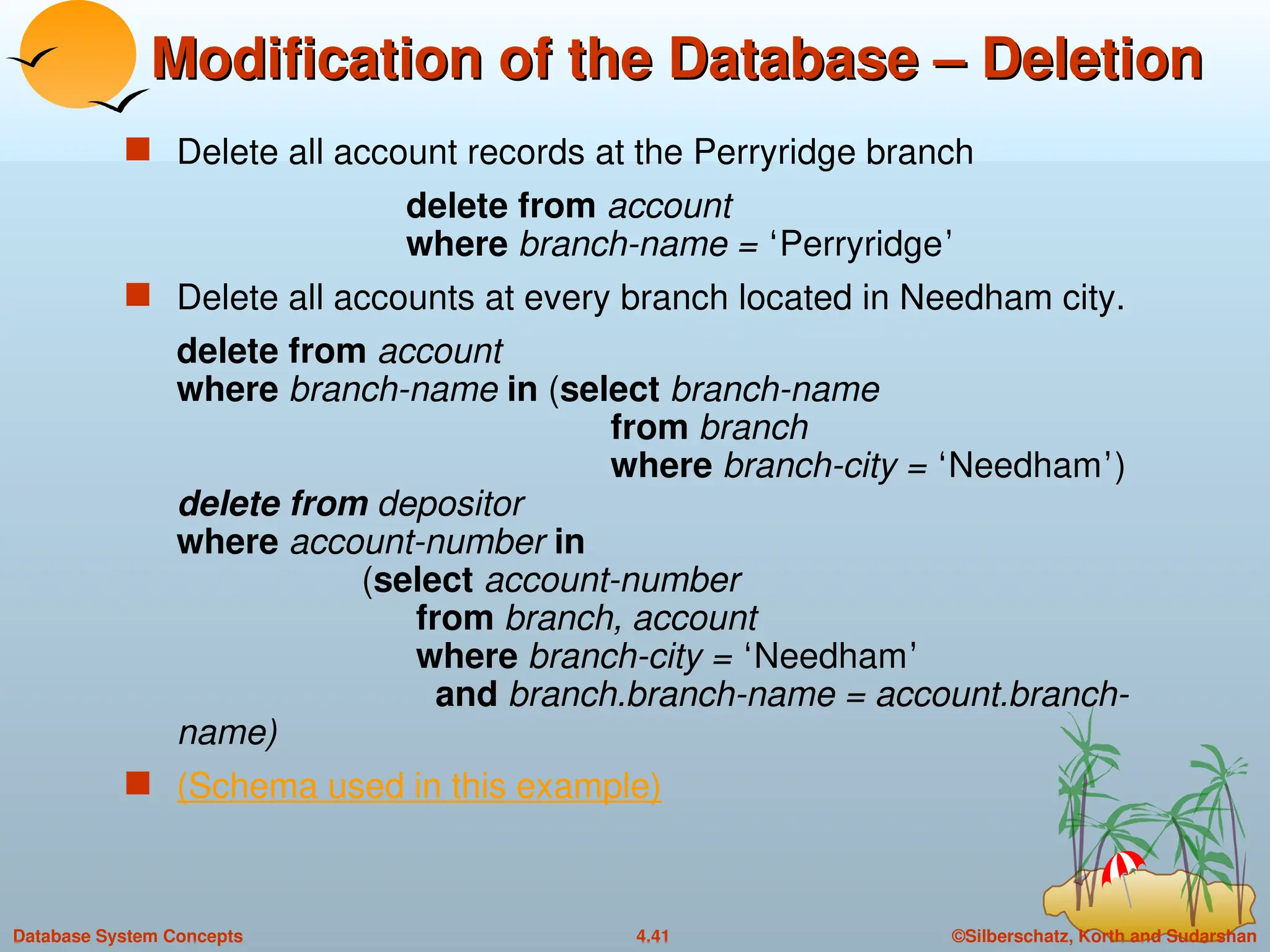 Modification of the Database – Deletion

Delete all account records at the Perryridge branch

delete from account
where branch-name = ‘Perryridge’

Delete all accounts at every branch located in Needham city.

delete from account
where branch-name in (select branch-name
from branch
where branch-city = ‘Needham’)
delete from depositor
where account-number in
(select account-number
from branch, account
where branch-city = ‘Needham’
and branch.branch-name = account.branch-name)

(Schema used in this example)

Database System Concepts

4.41

©Silberschatz, Korth and Sudarshan